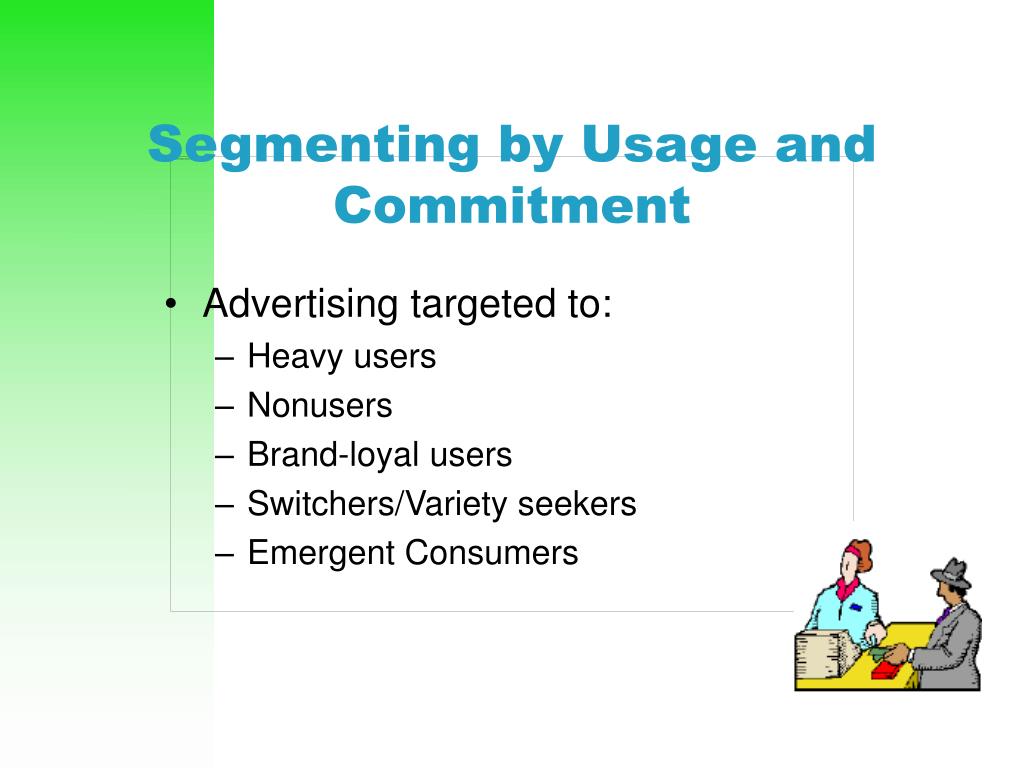 Segmenting by Usage and Commitment

• Advertising targeted to:
– Heavy users
– Nonusers
– Brand-loyal users
– Switchers/Variety seekers
– Emergent Consumers